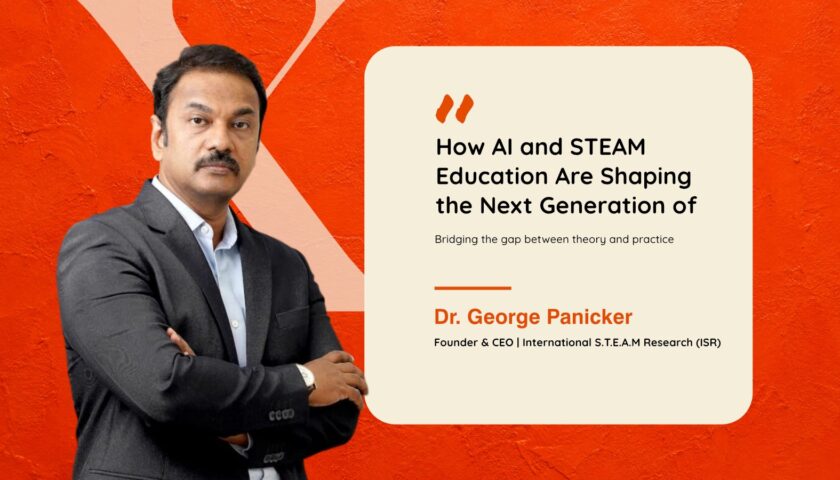 How AI and STEAM Education Are Shaping the Next Generation of

Bridging the gap between theory and practice

Dr. George Panicker

Founder & CEO | International S.T.E.A.M Research (ISR)